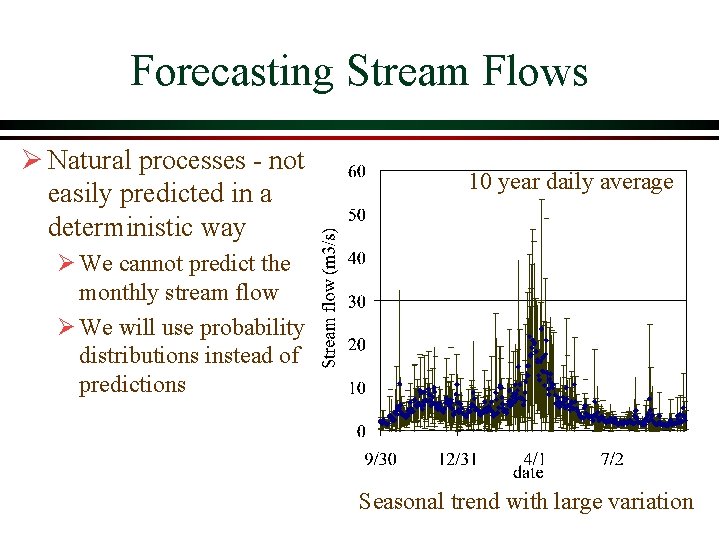 Forecasting Stream Flows

➢ Natural processes - not easily predicted in a deterministic way

➢ We cannot predict the monthly stream flow

➢ We will use probability distributions instead of predictions

10 year daily average

Stream flow (m3/s)

60
50
40
30
20
10
0

9/30
12/31
4/1
7/2
date

Seasonal trend with large variation